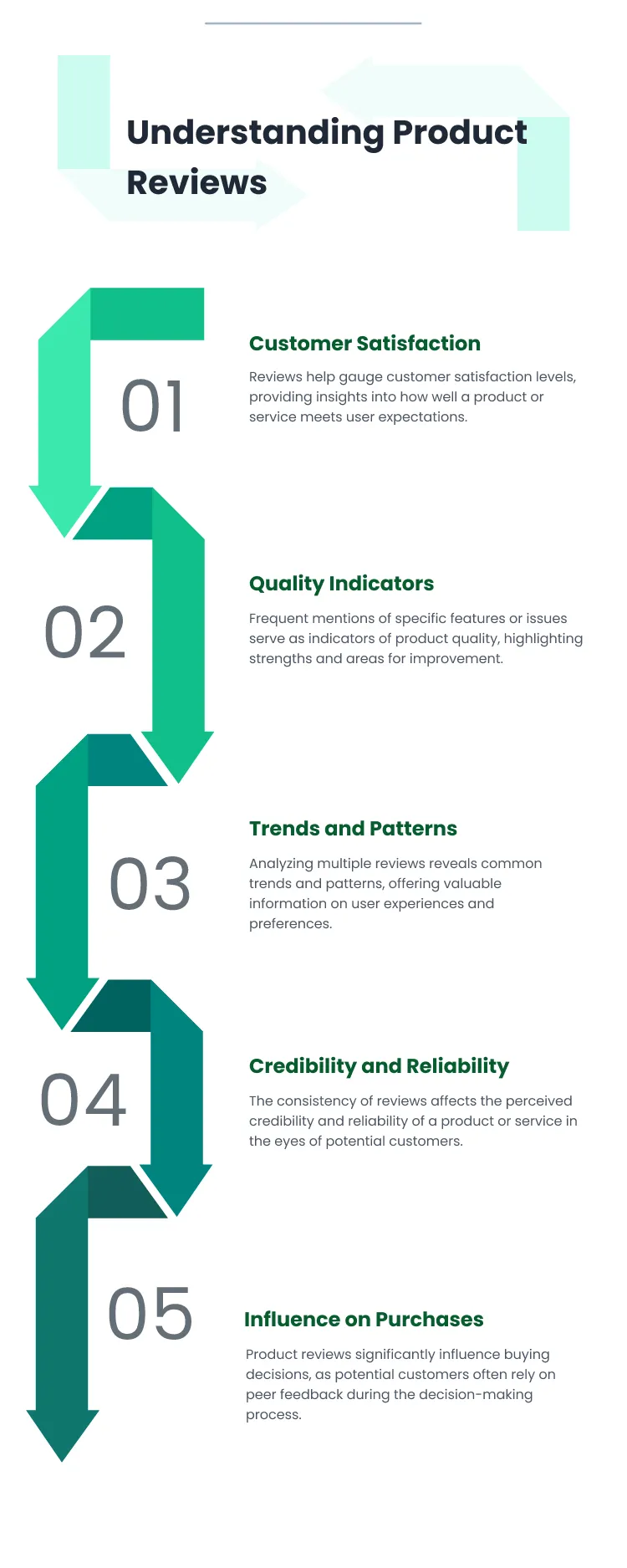 Understanding Product Reviews

01

Customer Satisfaction

Reviews help gauge customer satisfaction levels, providing insights into how well a product or service meets user expectations.

02

Quality Indicators

Frequent mentions of specific features or issues serve as indicators of product quality, highlighting strengths and areas for improvement.

03

Trends and Patterns

Analyzing multiple reviews reveals common trends and patterns, offering valuable information on user experiences and preferences.

04

Credibility and Reliability

The consistency of reviews affects the perceived credibility and reliability of a product or service in the eyes of potential customers.

05

Influence on Purchases

Product reviews significantly influence buying decisions, as potential customers often rely on peer feedback during the decision-making process.